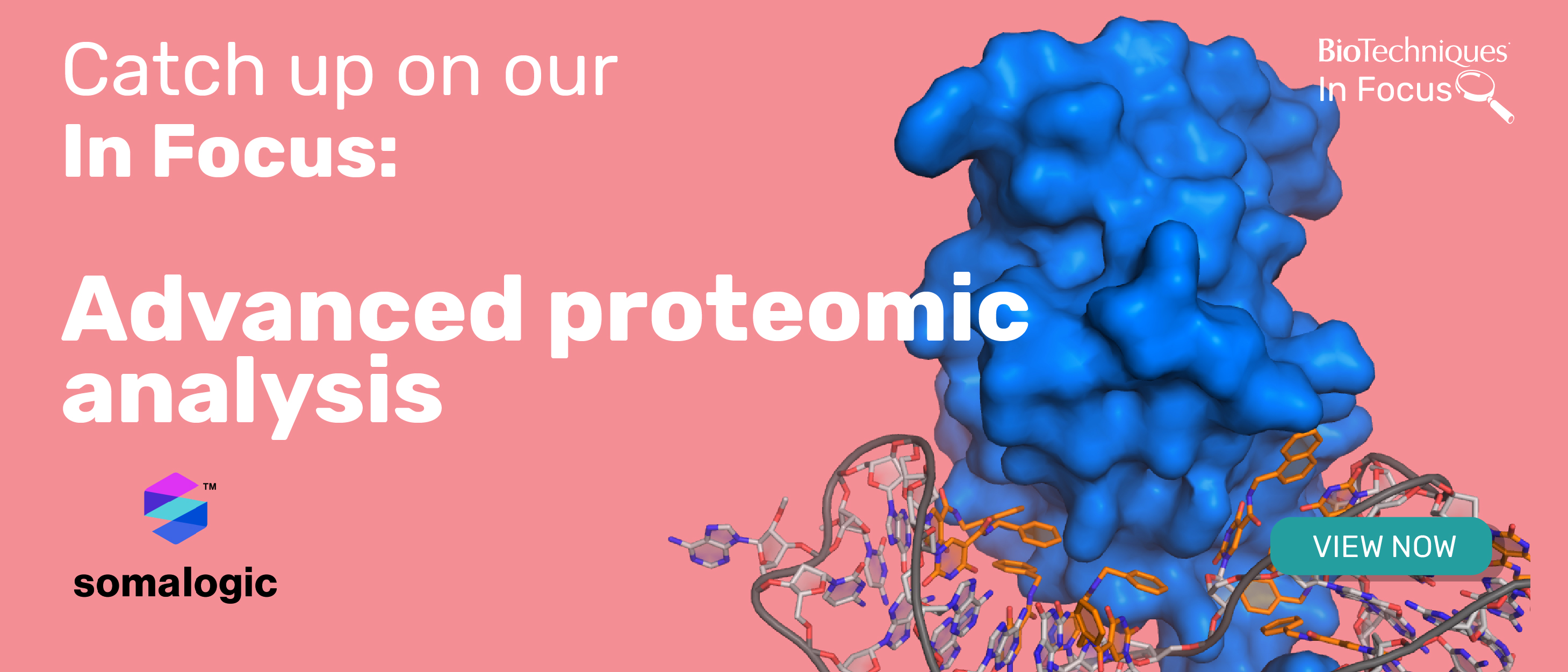 Catch up on our
In Focus:

Advanced proteomic analysis

BioTechniques
In Focus

TM
somalogic

VIEW NOW